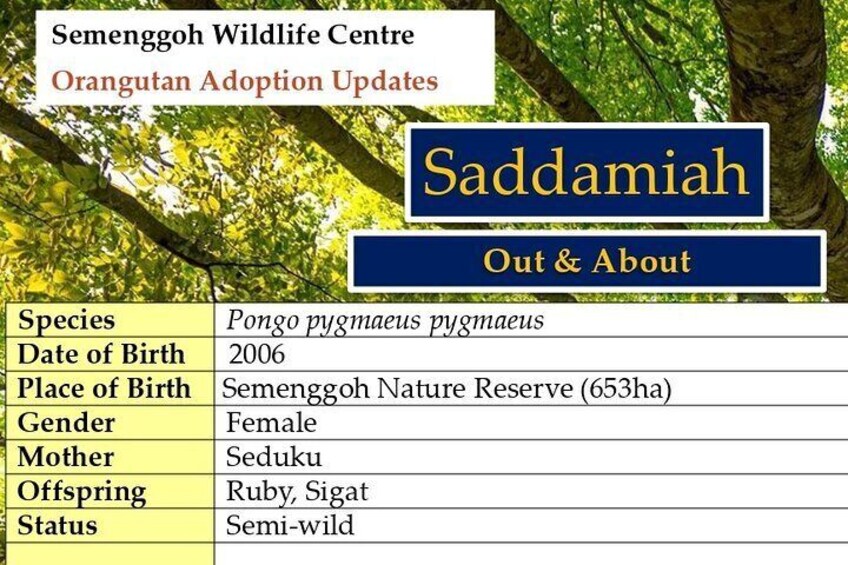 Semenggoh Wildlife Centre
Orangutan Adoption Updates

Saddamiah

Out & About

| Species | Pongo pygmaeus pygmaeus |
|---|---|
| Date of Birth | 2006 |
| Place of Birth | Semenggoh Nature Reserve (653ha) |
| Gender | Female |
| Mother | Seduku |
| Offspring | Ruby, Sigat |
| Status | Semi-wild |